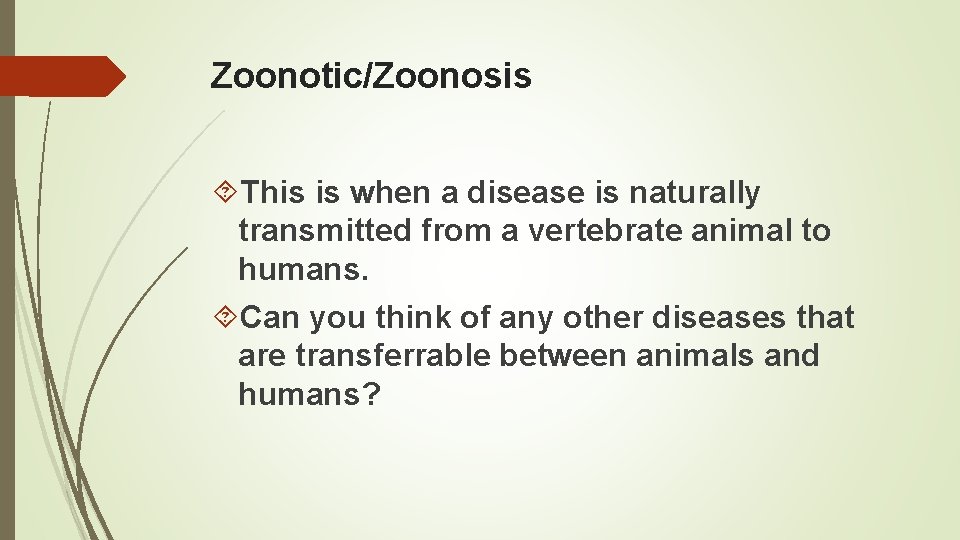 Zoonotic/Zoonosis

This is when a disease is naturally transmitted from a vertebrate animal to humans.

Can you think of any other diseases that are transferrable between animals and humans?